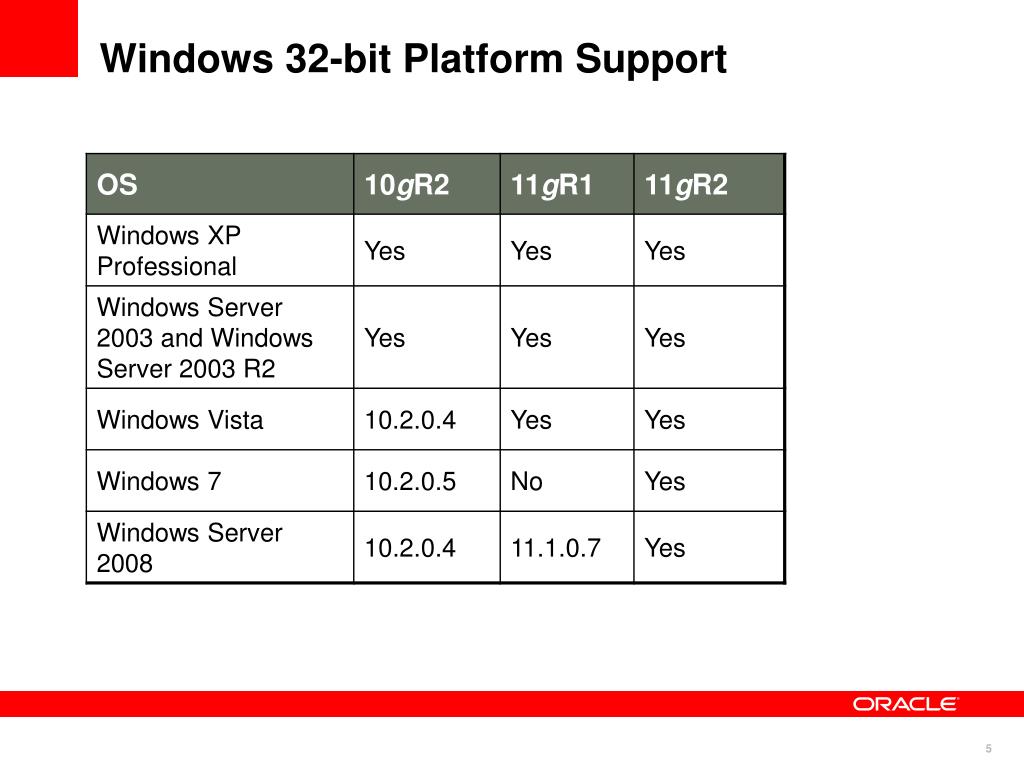 Windows 32-bit Platform Support

| OS | 10gR2 | 11gR1 | 11gR2 |
|---|---|---|---|
| Windows XP Professional | Yes | Yes | Yes |
| Windows Server 2003 and Windows Server 2003 R2 | Yes | Yes | Yes |
| Windows Vista | 10.2.0.4 | Yes | Yes |
| Windows 7 | 10.2.0.5 | No | Yes |
| Windows Server 2008 | 10.2.0.4 | 11.1.0.7 | Yes |

ORACLE

5